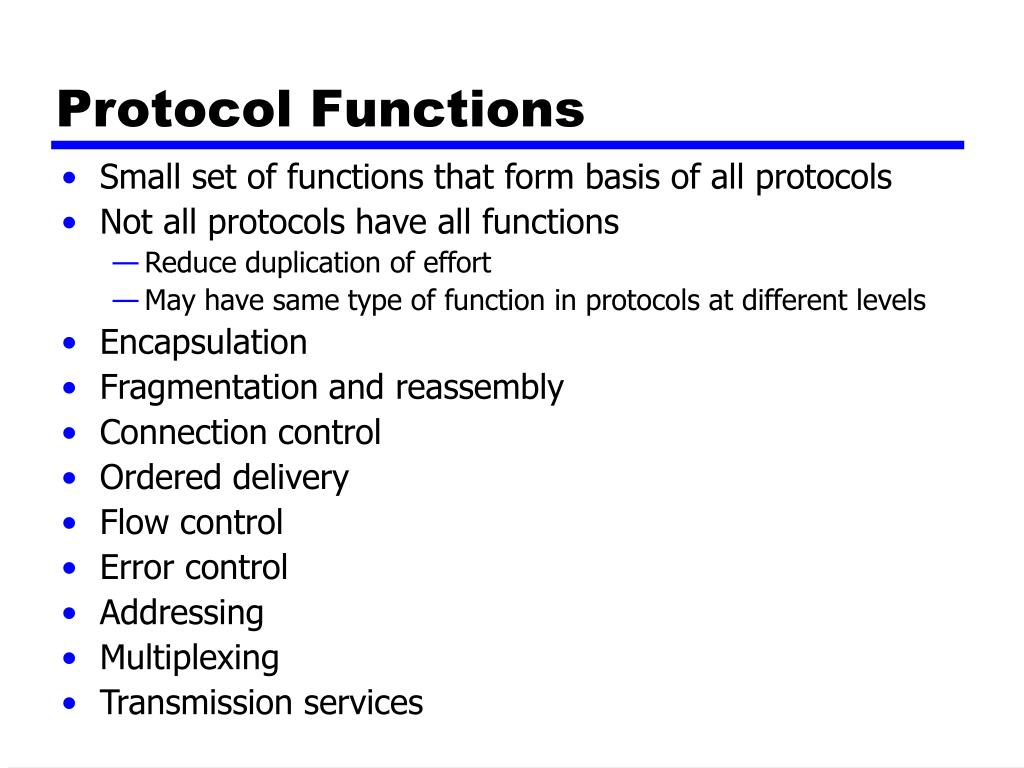 Protocol Functions

• Small set of functions that form basis of all protocols
• Not all protocols have all functions
— Reduce duplication of effort
— May have same type of function in protocols at different levels
• Encapsulation
• Fragmentation and reassembly
• Connection control
• Ordered delivery
• Flow control
• Error control
• Addressing
• Multiplexing
• Transmission services